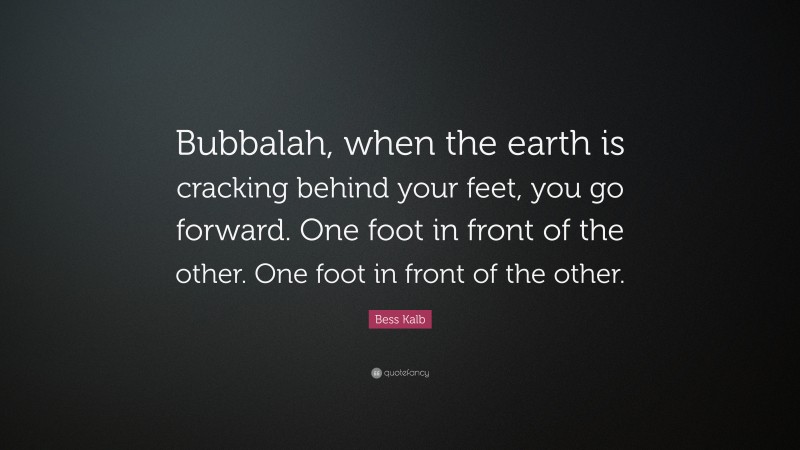 Bubbalah, when the earth is cracking behind your feet, you go forward. One foot in front of the other. One foot in front of the other.

Bess Kalb

quotefancy